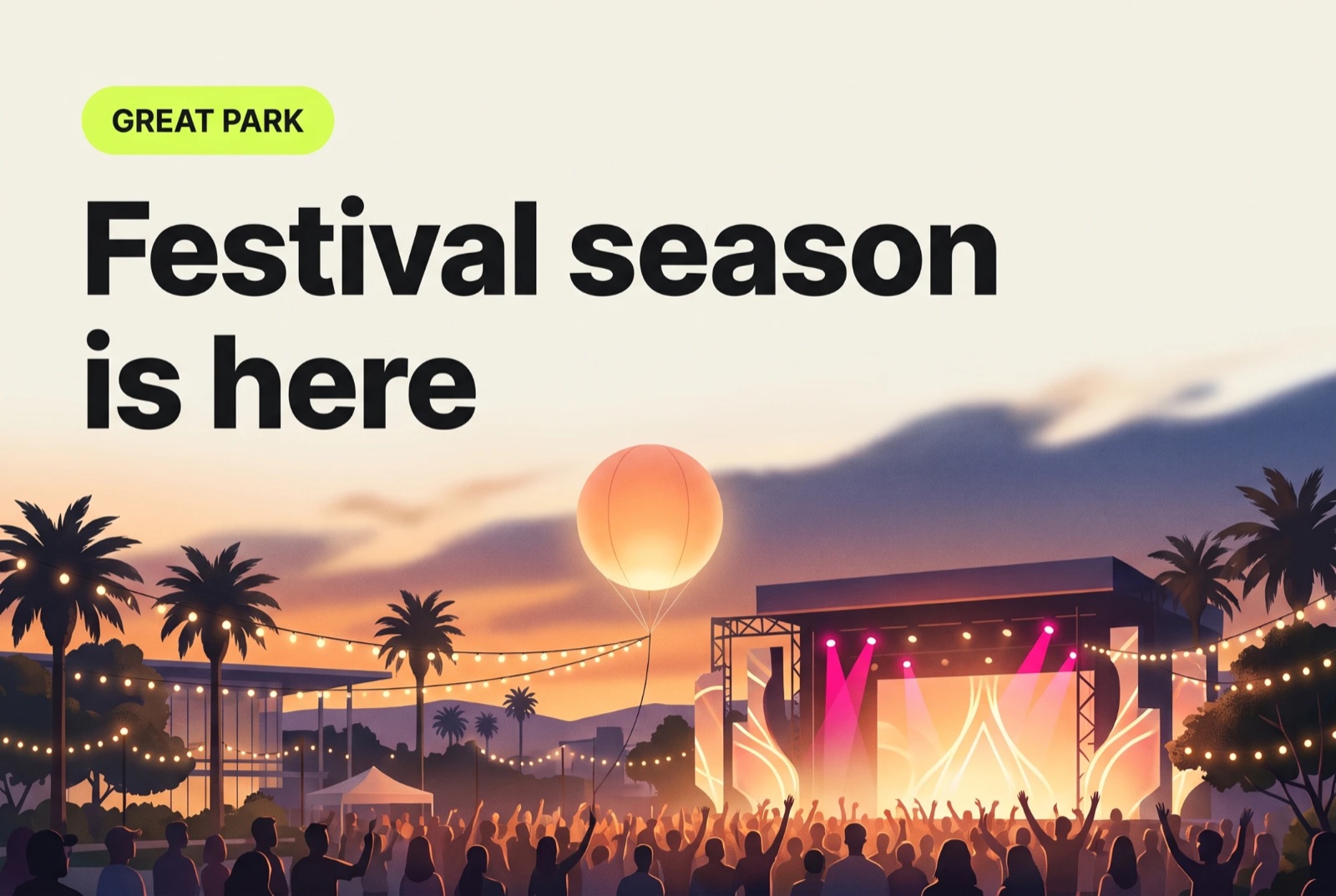 GREAT PARK

Festival season is here